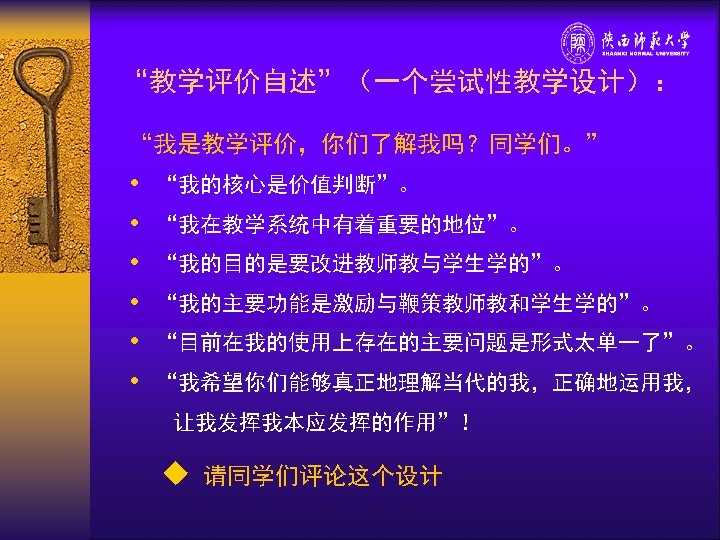 陕西师范大学
SHAANXI NORMAL UNIVERSITY

“教学评价自述”（一个尝试性教学设计）：

“我是教学评价，你们了解我吗？同学们。”

• “我的核心是价值判断”。
• “我在教学系统中有着重要的地位”。
• “我的目的是要改进教师教与学生学的”。
• “我的主要功能是激励与鞭策教师教和学生学的”。
• “目前在我的使用上存在的主要问题是形式太单一了”。
• “我希望你们能够真正地理解当代的我，正确地运用我，让我发挥我本应发挥的作用”！

◆ 请同学们评论这个设计